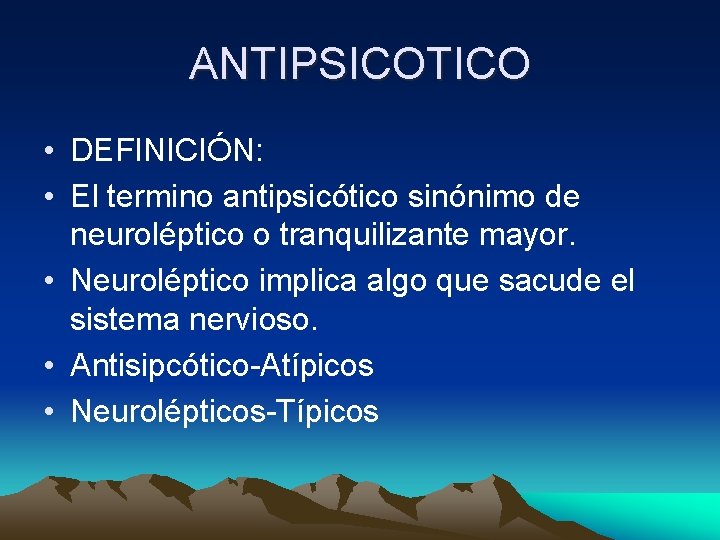 ANTIPSICOTICO

• DEFINICIÓN:
• El termino antipsicótico sinónimo de neuroléptico o tranquilizante mayor.
• Neuroléptico implica algo que sacude el sistema nervioso.
• Antisipcótico-Atípicos
• Neurolépticos-Típicos